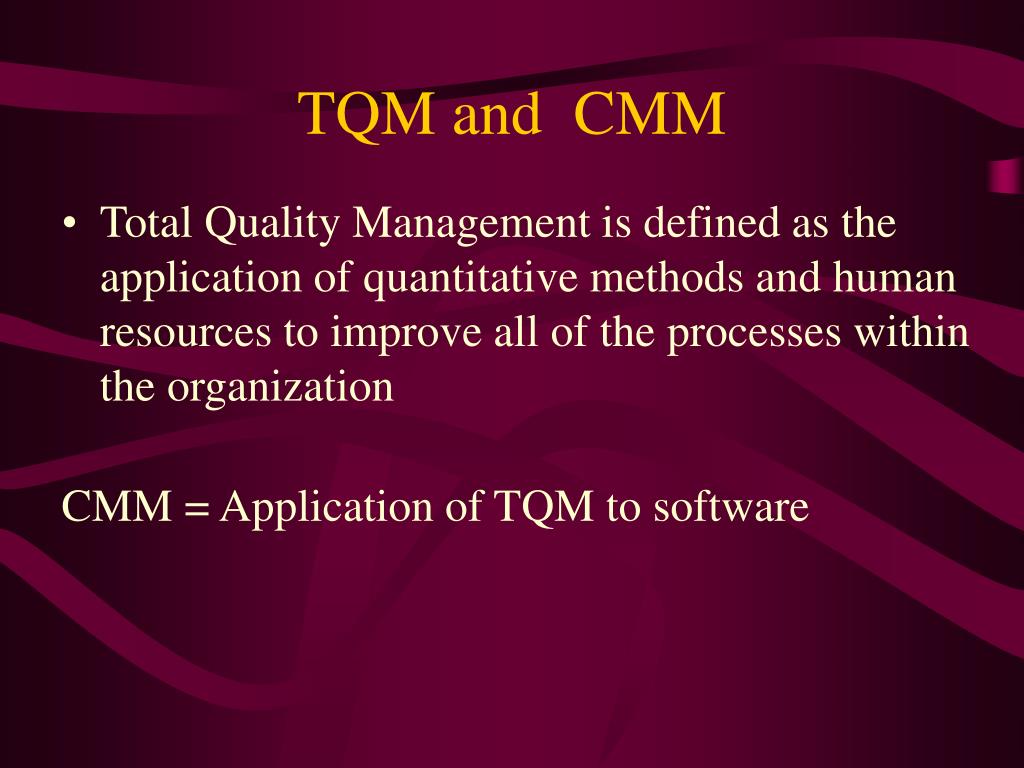 TQM and CMM

• Total Quality Management is defined as the application of quantitative methods and human resources to improve all of the processes within the organization

CMM = Application of TQM to software